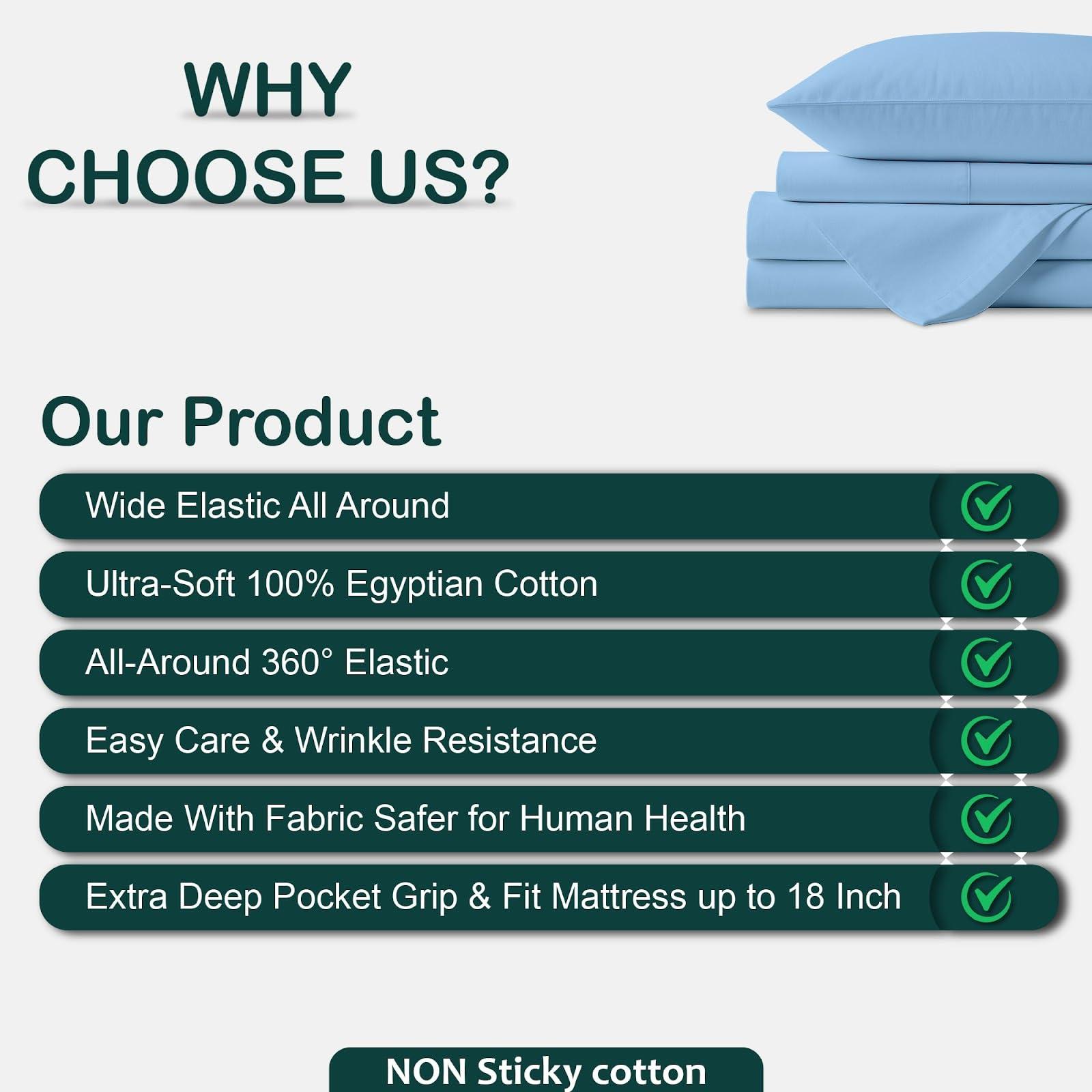 WHY
CHOOSE US?

Our Product

Wide Elastic All Around

Ultra-Soft 100% Egyptian Cotton

All-Around 360° Elastic

Easy Care & Wrinkle Resistance

Made With Fabric Safer for Human Health

Extra Deep Pocket Grip & Fit Mattress up to 18 Inch

NON Sticky cotton